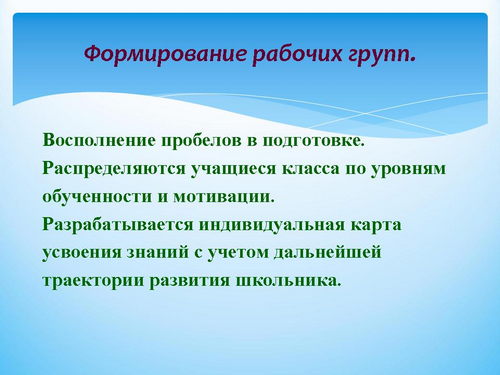 Формирование рабочих групп.

Восполнение пробелов в подготовке.
Распределяются учащиеся класса по уровням обученности и мотивации.
Разрабатывается индивидуальная карта усвоения знаний с учетом дальнейшей траектории развития школьника.